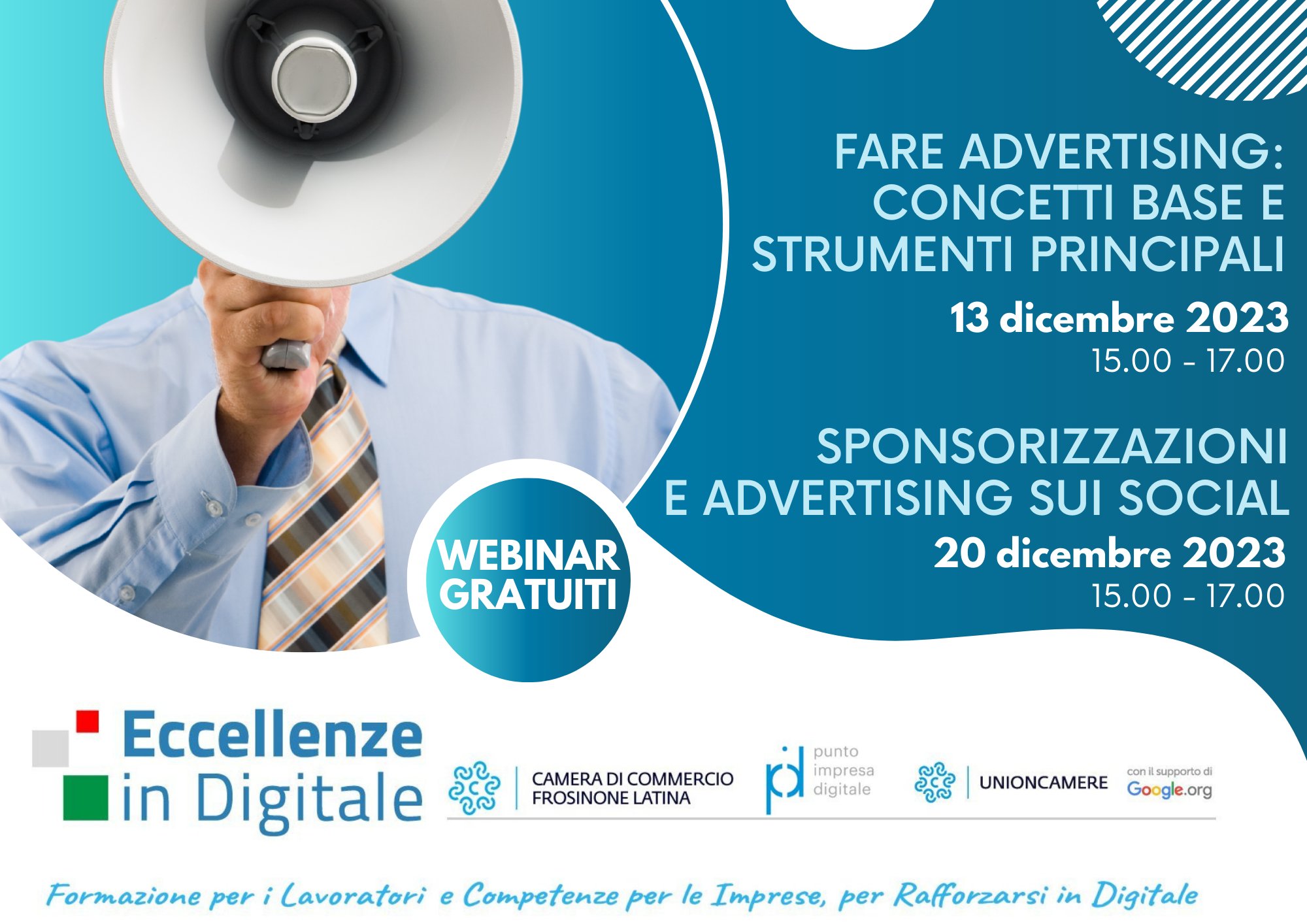 FARE ADVERTISING: CONCETTI BASE E STRUMENTI PRINCIPALI

13 dicembre 2023
15.00 - 17.00

SPONSORIZZAZIONI E ADVERTISING SUI SOCIAL

20 dicembre 2023
15.00 - 17.00

WEBINAR GRATUITI

Eccellenze in Digitale

CAMERA DI COMMERCIO FROSINONE LATINA

pid punto impresa digitale

UNIONCAMERE

con il supporto di Google.org

Formazione per i Lavoratori e Competenze per le Imprese, per Rafforzarsi in Digitale